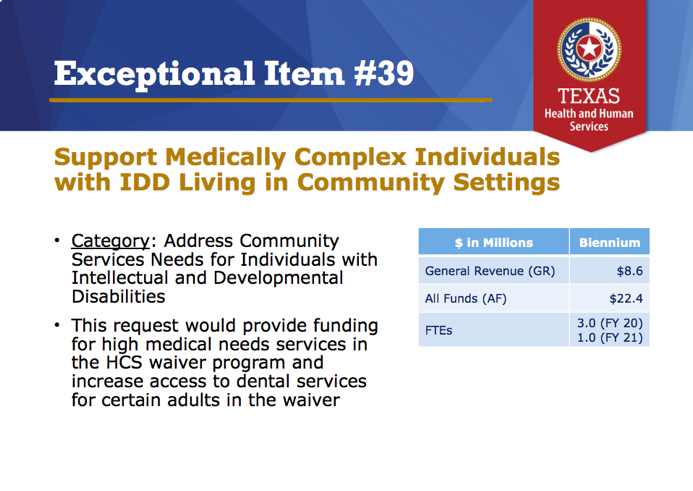 Exceptional Item #39

TEXAS
Health and Human Services

Support Medically Complex Individuals with IDD Living in Community Settings

• Category: Address Community Services Needs for Individuals with Intellectual and Developmental Disabilities

• This request would provide funding for high medical needs services in the HCS waiver program and increase access to dental services for certain adults in the waiver

| $ in Millions | Biennium |
|---|---|
| General Revenue (GR) | $8.6 |
| All Funds (AF) | $22.4 |
| FTEs | 3.0 (FY 20) 1.0 (FY 21) |